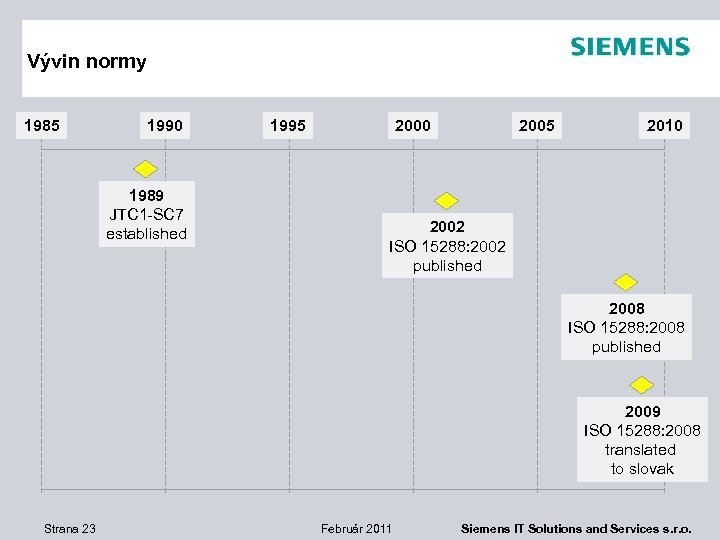 Vývin normy

SIEMENS

1985
1990
1995
2000
2005
2010

1989
JTC1-SC7
established

2002
ISO 15288:2002
published

2008
ISO 15288:2008
published

2009
ISO 15288:2008
translated
to slovak

Strana 23
Február 2011
Siemens IT Solutions and Services s.r.o.